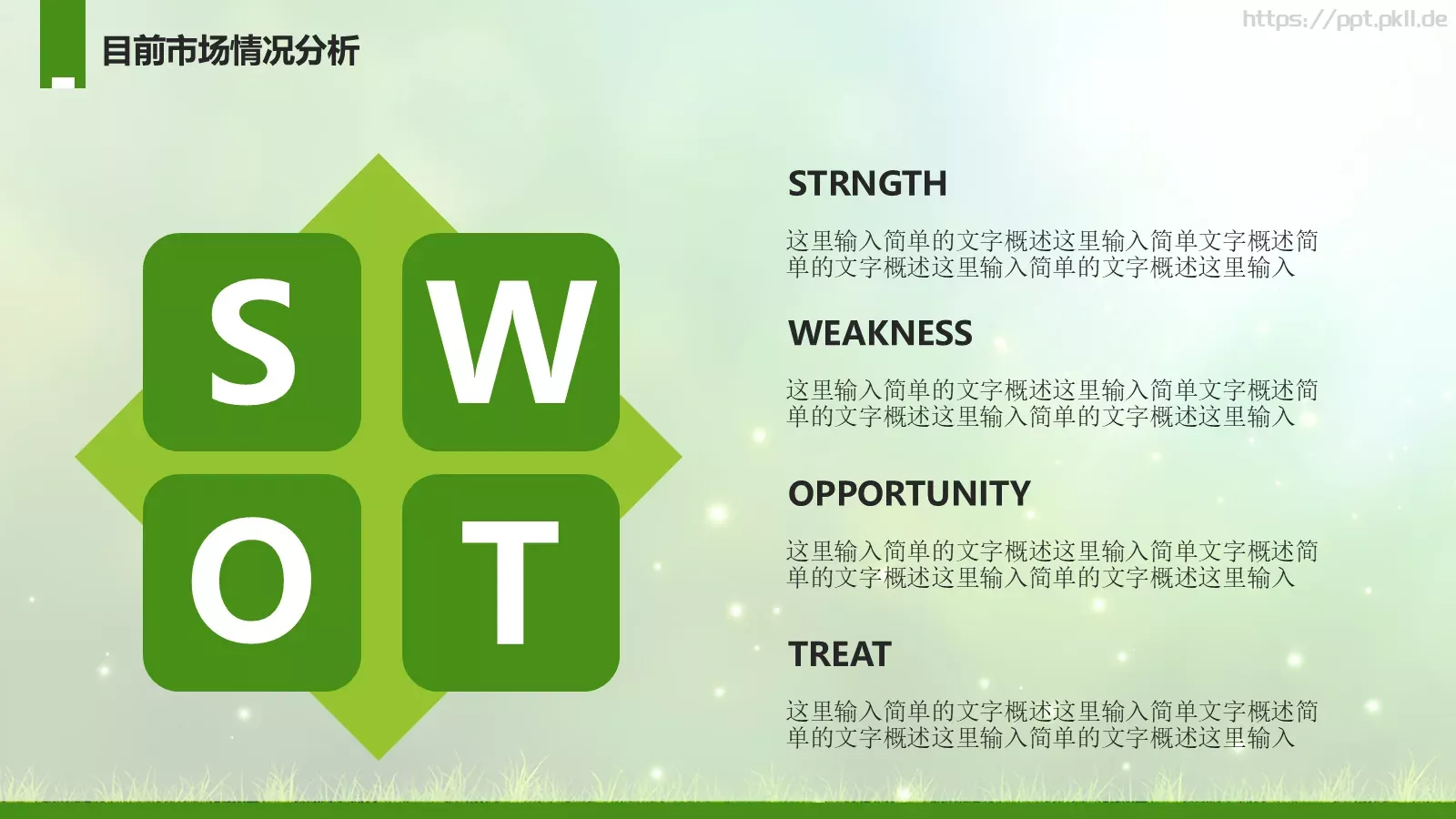 目前市场情况分析

https://ppt.pkll.de

S W O T

STRNGTH

这里输入简单的文字概述这里输入简单文字概述简单的文字概述这里输入简单的文字概述这里输入

WEAKNESS

这里输入简单的文字概述这里输入简单文字概述简单的文字概述这里输入简单的文字概述这里输入

OPPORTUNITY

这里输入简单的文字概述这里输入简单文字概述简单的文字概述这里输入简单的文字概述这里输入

TREAT

这里输入简单的文字概述这里输入简单文字概述简单的文字概述这里输入简单的文字概述这里输入